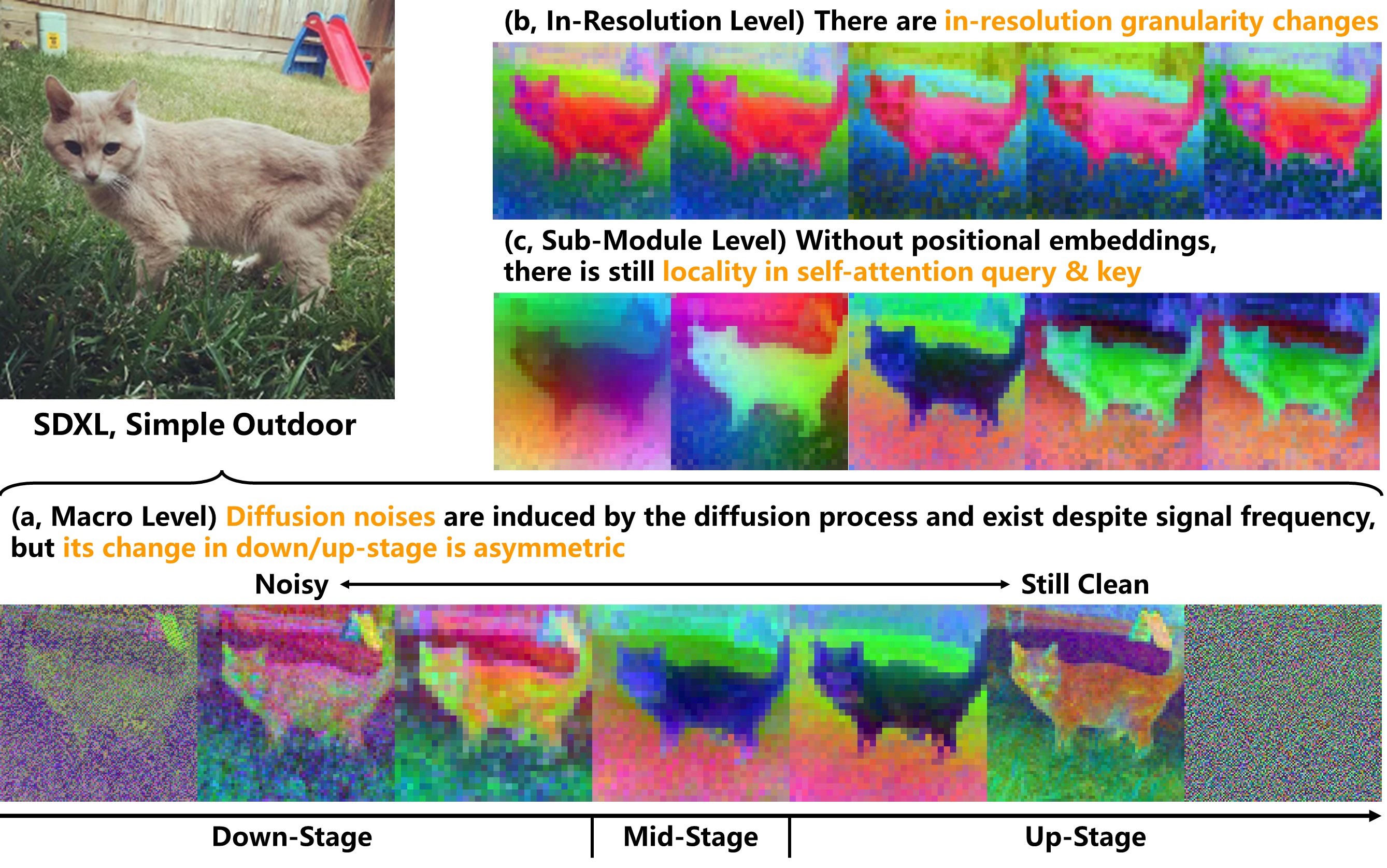 (b, In-Resolution Level) There are in-resolution granularity changes

(c, Sub-Module Level) Without positional embeddings, there is still locality in self-attention query & key

SDXL, Simple Outdoor

(a, Macro Level) Diffusion noises are induced by the diffusion process and exist despite signal frequency, but its change in down/up-stage is asymmetric

Noisy

Still Clean

Down-Stage

Mid-Stage

Up-Stage